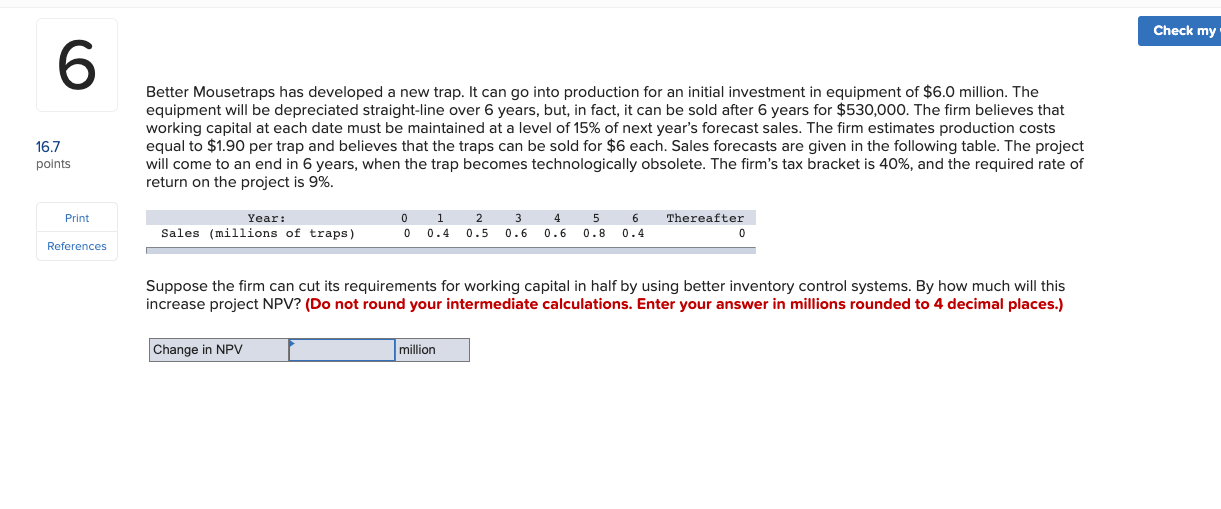 Check my

6

16.7
points

Print

References

Better Mousetraps has developed a new trap. It can go into production for an initial investment in equipment of $6.0 million. The equipment will be depreciated straight-line over 6 years, but, in fact, it can be sold after 6 years for $530,000. The firm believes that working capital at each date must be maintained at a level of 15% of next year's forecast sales. The firm estimates production costs equal to $1.90 per trap and believes that the traps can be sold for $6 each. Sales forecasts are given in the following table. The project will come to an end in 6 years, when the trap becomes technologically obsolete. The firm's tax bracket is 40%, and the required rate of return on the project is 9%.

| Year: | 0 | 1 | 2 | 3 | 4 | 5 | 6 | Thereafter |
|---|---|---|---|---|---|---|---|---|
| Sales (millions of traps) | 0 | 0.4 | 0.5 | 0.6 | 0.6 | 0.8 | 0.4 | 0 |

Suppose the firm can cut its requirements for working capital in half by using better inventory control systems. By how much will this increase project NPV? (Do not round your intermediate calculations. Enter your answer in millions rounded to 4 decimal places.)

| Change in NPV | | million |
|---|---|---|